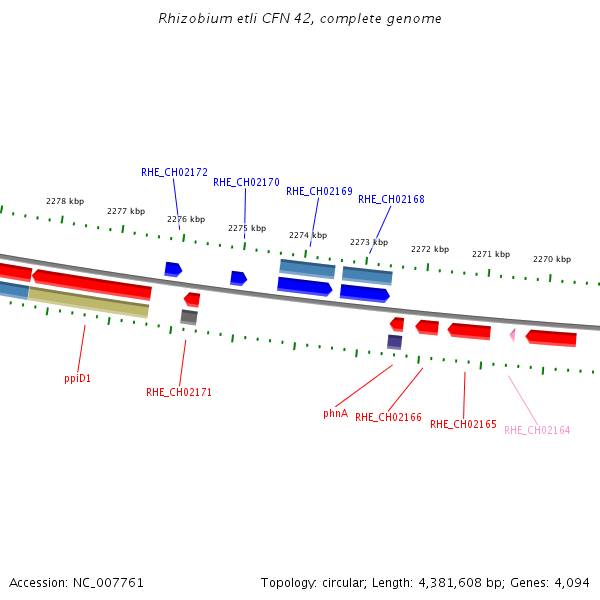 Rhizobium etli CFN 42, complete genome

RHE_CH02172
RHE_CH02170
RHE_CH02169
RHE_CH02168

2278 kbp
2277 kbp
2276 kbp
2275 kbp
2274 kbp
2273 kbp
2272 kbp
2271 kbp
2270 kbp

ppiD1
RHE_CH02171
phnA
RHE_CH02166
RHE_CH02165
RHE_CH02164

Accession: NC_007761

Topology: circular; Length: 4,381,608 bp; Genes: 4,094